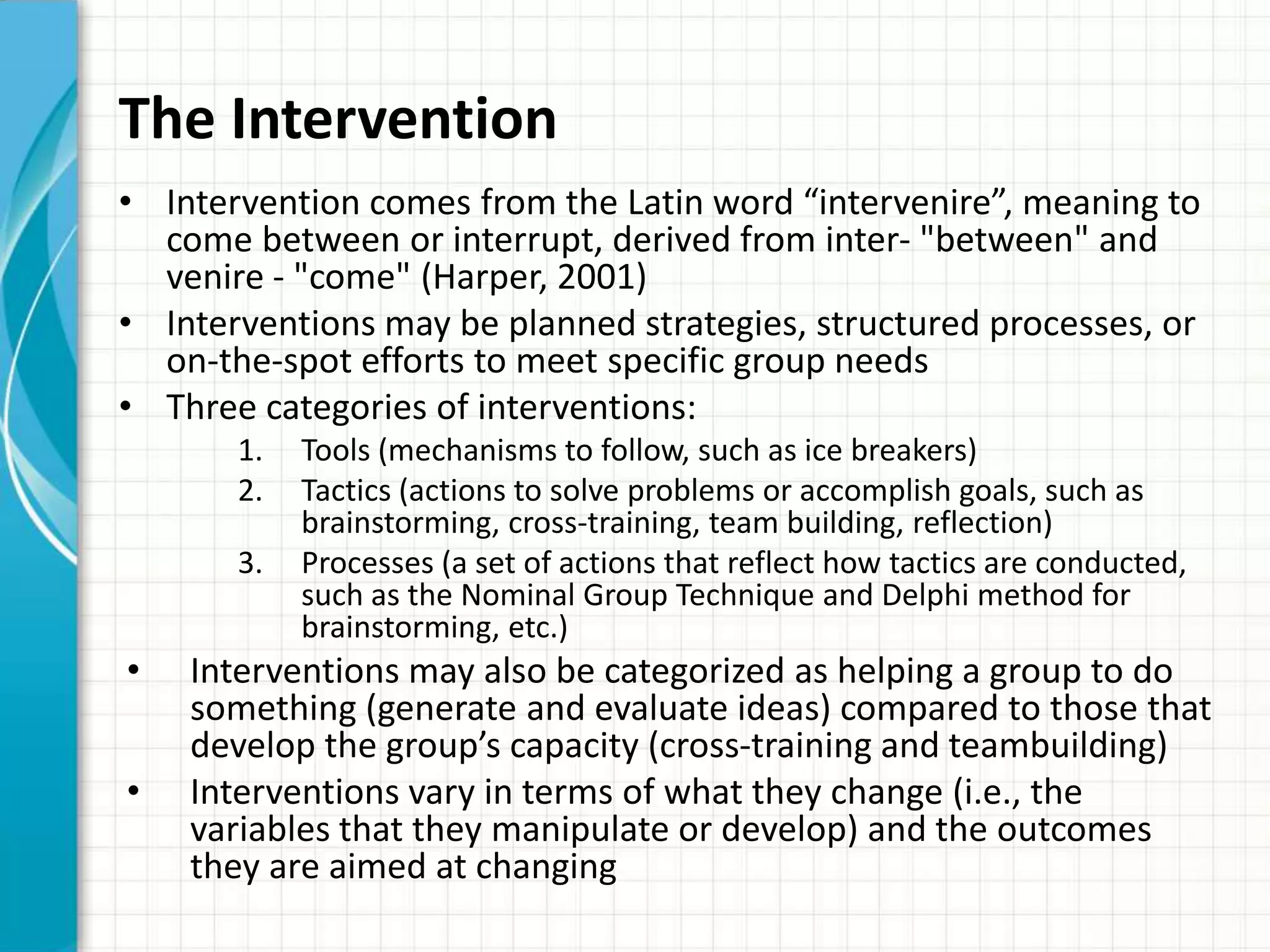 The Intervention

• Intervention comes from the Latin word “intervenire”, meaning to come between or interrupt, derived from inter- "between" and venire - "come" (Harper, 2001)
• Interventions may be planned strategies, structured processes, or on-the-spot efforts to meet specific group needs
• Three categories of interventions:
1. Tools (mechanisms to follow, such as ice breakers)
2. Tactics (actions to solve problems or accomplish goals, such as brainstorming, cross-training, team building, reflection)
3. Processes (a set of actions that reflect how tactics are conducted, such as the Nominal Group Technique and Delphi method for brainstorming, etc.)
• Interventions may also be categorized as helping a group to do something (generate and evaluate ideas) compared to those that develop the group’s capacity (cross-training and teambuilding)
• Interventions vary in terms of what they change (i.e., the variables that they manipulate or develop) and the outcomes they are aimed at changing